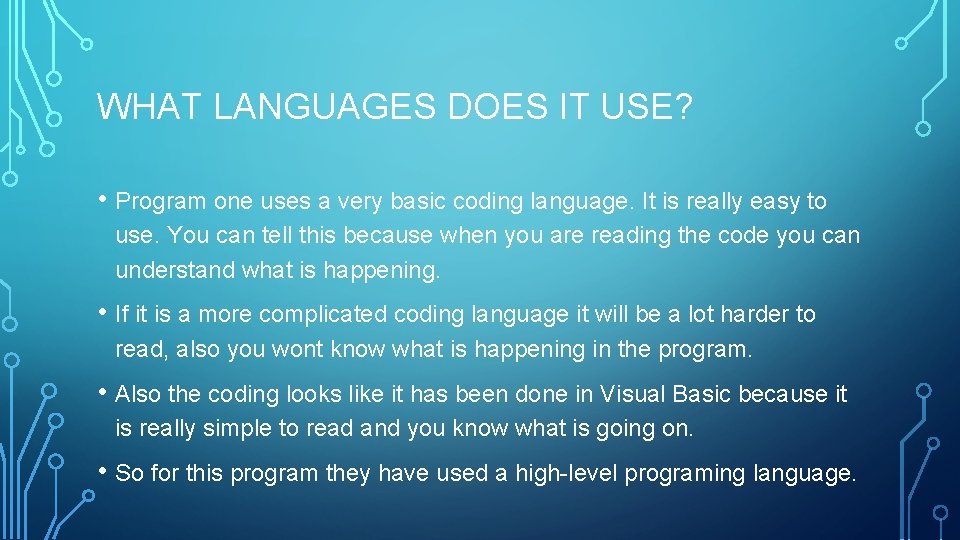 WHAT LANGUAGES DOES IT USE?

• Program one uses a very basic coding language. It is really easy to use. You can tell this because when you are reading the code you can understand what is happening.

• If it is a more complicated coding language it will be a lot harder to read, also you wont know what is happening in the program.

• Also the coding looks like it has been done in Visual Basic because it is really simple to read and you know what is going on.

• So for this program they have used a high-level programing language.